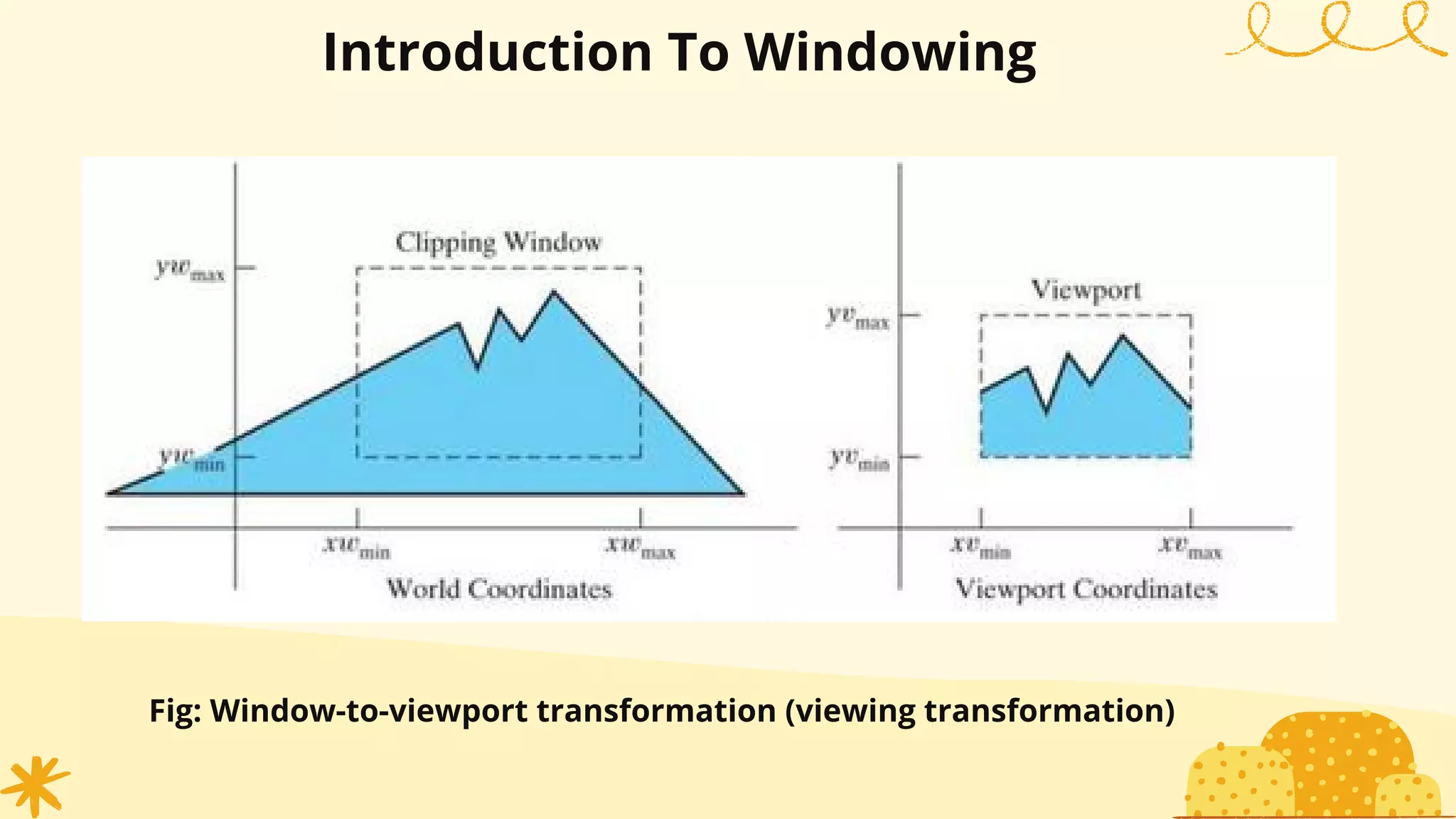 Introduction To Windowing

Clipping Window

$yw_{max}$

$yw_{min}$

$xw_{min}$

$xw_{max}$

World Coordinates

Viewport

$yv_{max}$

$yv_{min}$

$xv_{min}$

$xv_{max}$

Viewport Coordinates

Fig: Window-to-viewport transformation (viewing transformation)